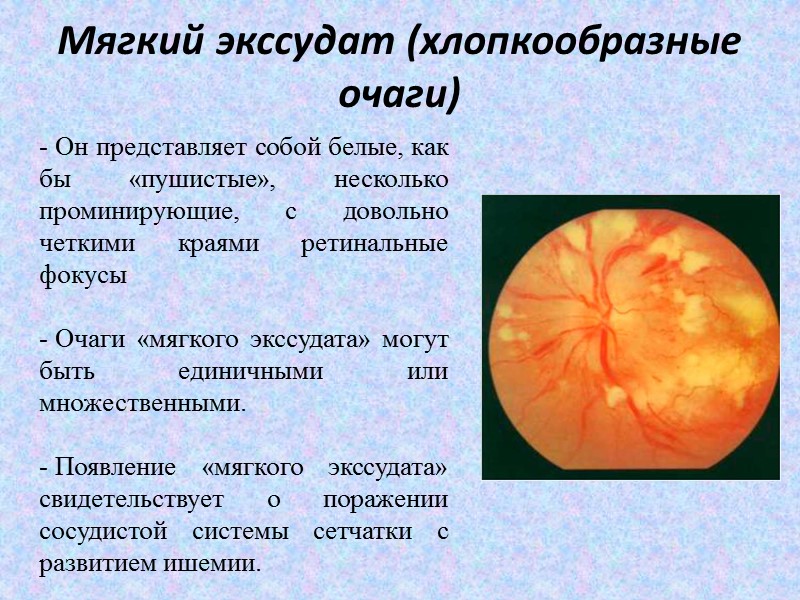 Мягкий экссудат (хлопкообразные очаги)

- Он представляет собой белые, как бы «пушистые», несколько проминирующие, с довольно четкими краями ретинальные фокусы

- Очаги «мягкого экссудата» могут быть единичными или множественными.

- Появление «мягкого экссудата» свидетельствует о поражении сосудистой системы сетчатки с развитием ишемии.